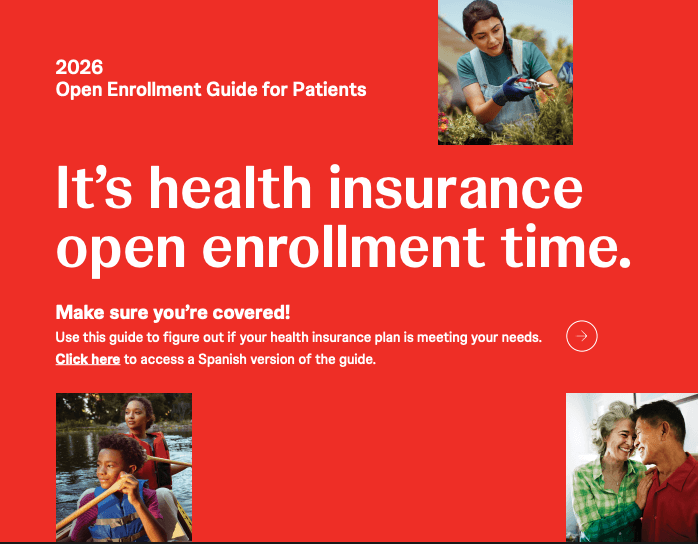 2026
Open Enrollment Guide for Patients

It's health insurance open enrollment time.

Make sure you're covered!
Use this guide to figure out if your health insurance plan is meeting your needs.
Click here to access a Spanish version of the guide.